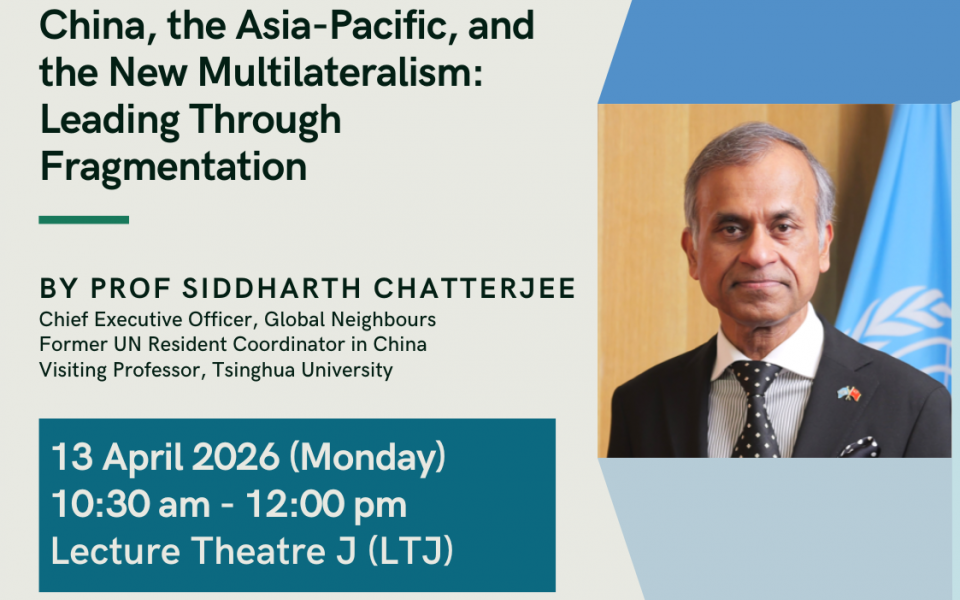 China, the Asia-Pacific, and the New Multilateralism: Leading Through Fragmentation

BY PROF SIDDHARTH CHATTERJEE
Chief Executive Officer, Global Neighbours
Former UN Resident Coordinator in China
Visiting Professor, Tsinghua University

13 April 2026 (Monday)
10:30 am - 12:00 pm
Lecture Theatre J (LTJ)